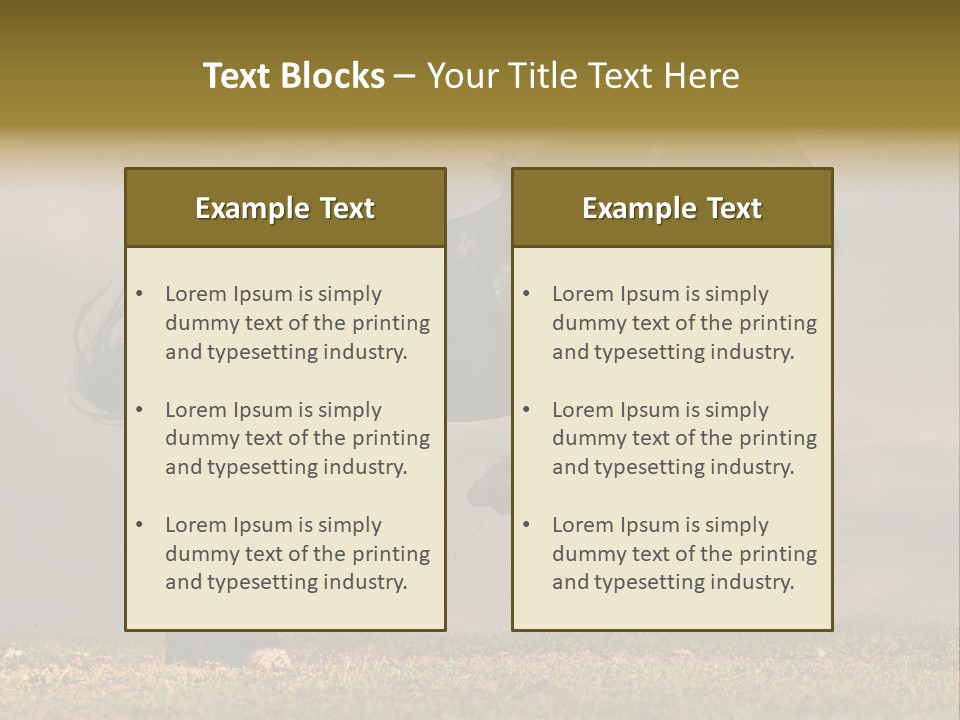 Text Blocks – Your Title Text Here

Example Text

• Lorem Ipsum is simply dummy text of the printing and typesetting industry.

• Lorem Ipsum is simply dummy text of the printing and typesetting industry.

• Lorem Ipsum is simply dummy text of the printing and typesetting industry.

Example Text

• Lorem Ipsum is simply dummy text of the printing and typesetting industry.

• Lorem Ipsum is simply dummy text of the printing and typesetting industry.

• Lorem Ipsum is simply dummy text of the printing and typesetting industry.